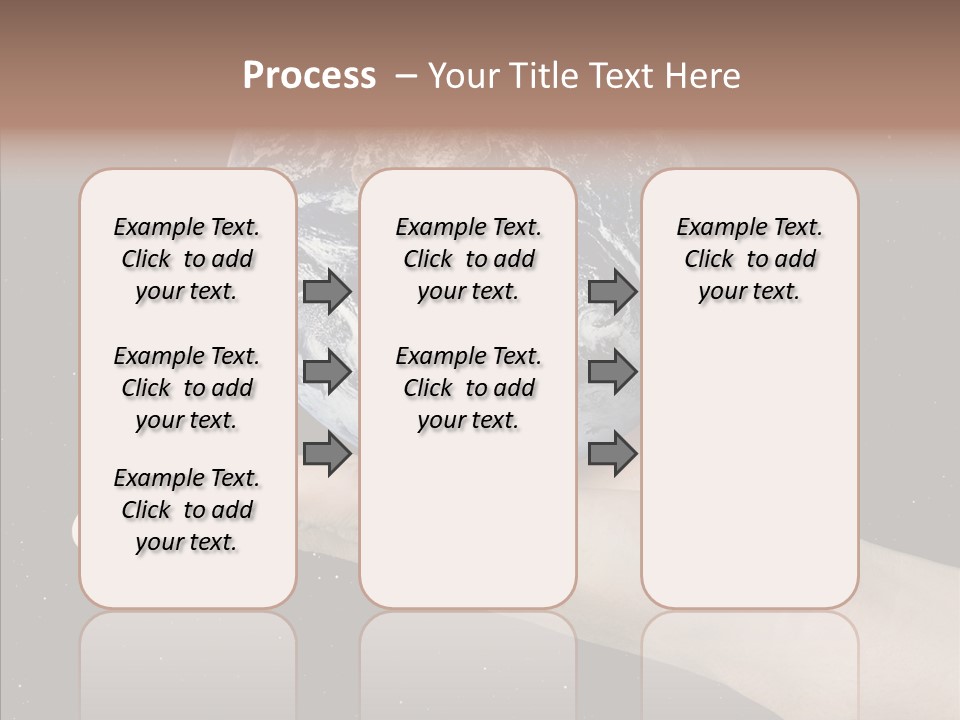 Process – Your Title Text Here

Example Text. Click to add your text.

Example Text. Click to add your text.

Example Text. Click to add your text.

Example Text. Click to add your text.

Example Text. Click to add your text.

Example Text. Click to add your text.